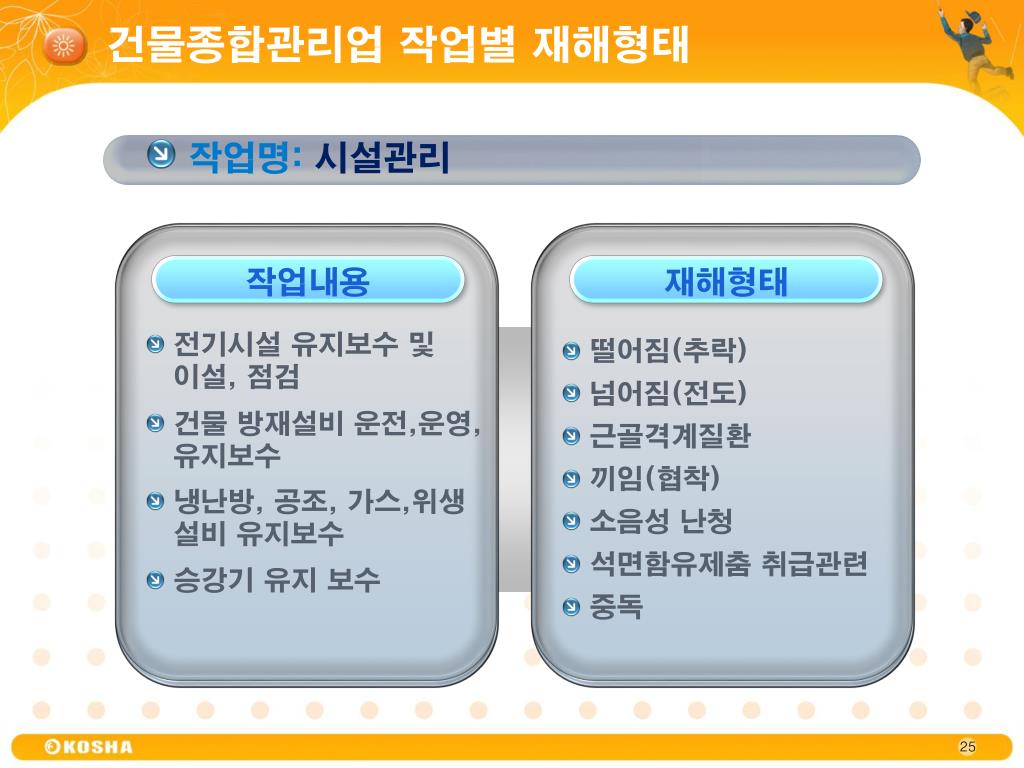 건물종합관리업 작업별 재해형태

작업명: 시설관리

작업내용

전기시설 유지보수 및 이설, 점검

건물 방재설비 운전,운영, 유지보수

냉난방, 공조, 가스,위생 설비 유지보수

승강기 유지 보수

재해형태

떨어짐(추락)

넘어짐(전도)

근골격계질환

끼임(협착)

소음성 난청

석면함유제춤 취급관련

중독

©KOSHA

25